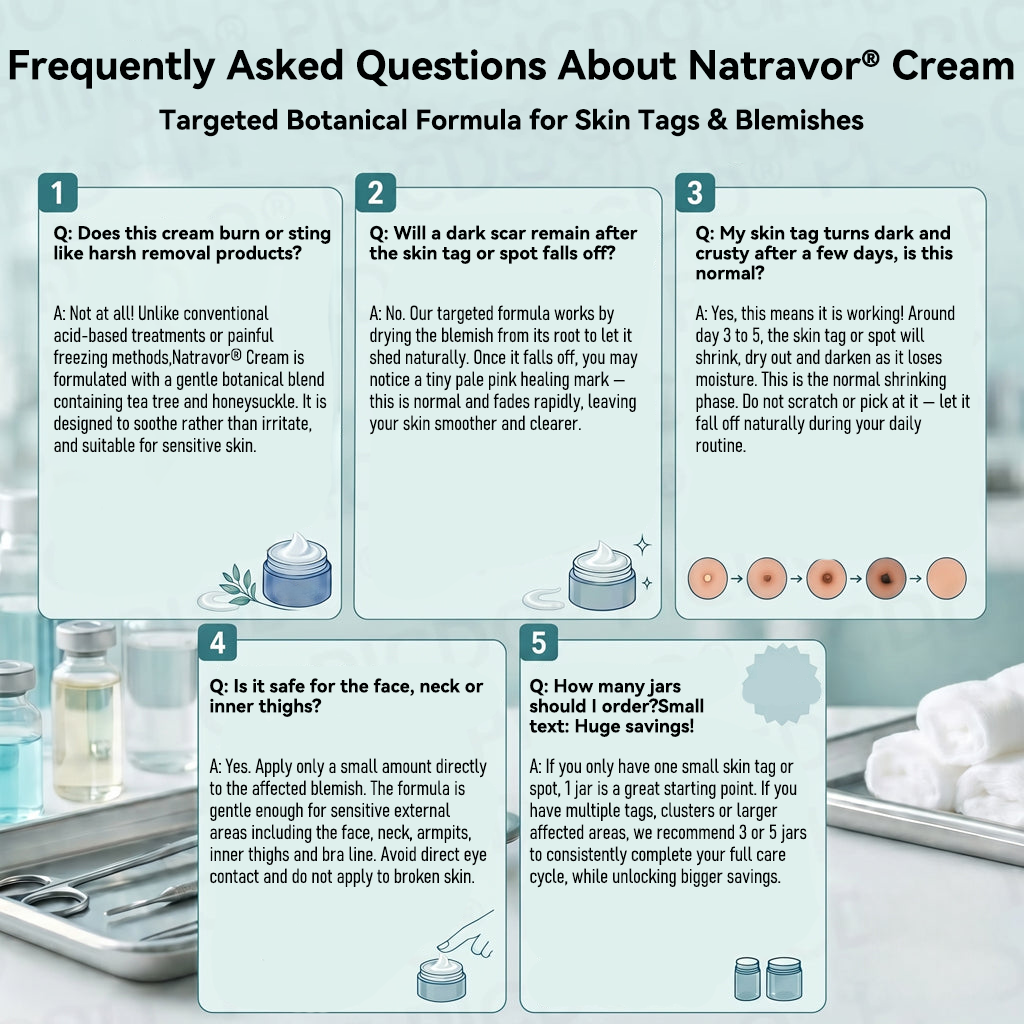 Frequently Asked Questions About Natravor® Cream

Targeted Botanical Formula for Skin Tags & Blemishes

1

Q: Does this cream burn or sting like harsh removal products?

A: Not at all! Unlike conventional acid-based treatments or painful freezing methods,Natravor® Cream is formulated with a gentle botanical blend containing tea tree and honeysuckle. It is designed to soothe rather than irritate, and suitable for sensitive skin.

2

Q: Will a dark scar remain after the skin tag or spot falls off?

A: No. Our targeted formula works by drying the blemish from its root to let it shed naturally. Once it falls off, you may notice a tiny pale pink healing mark — this is normal and fades rapidly, leaving your skin smoother and clearer.

3

Q: My skin tag turns dark and crusty after a few days, is this normal?

A: Yes, this means it is working! Around day 3 to 5, the skin tag or spot will shrink, dry out and darken as it loses moisture. This is the normal shrinking phase. Do not scratch or pick at it — let it fall off naturally during your daily routine.

4

Q: Is it safe for the face, neck or inner thighs?

A: Yes. Apply only a small amount directly to the affected blemish. The formula is gentle enough for sensitive external areas including the face, neck, armpits, inner thighs and bra line. Avoid direct eye contact and do not apply to broken skin.

5

Q: How many jars should I order?Small text: Huge savings!

A: If you only have one small skin tag or spot, 1 jar is a great starting point. If you have multiple tags, clusters or larger affected areas, we recommend 3 or 5 jars to consistently complete your full care cycle, while unlocking bigger savings.